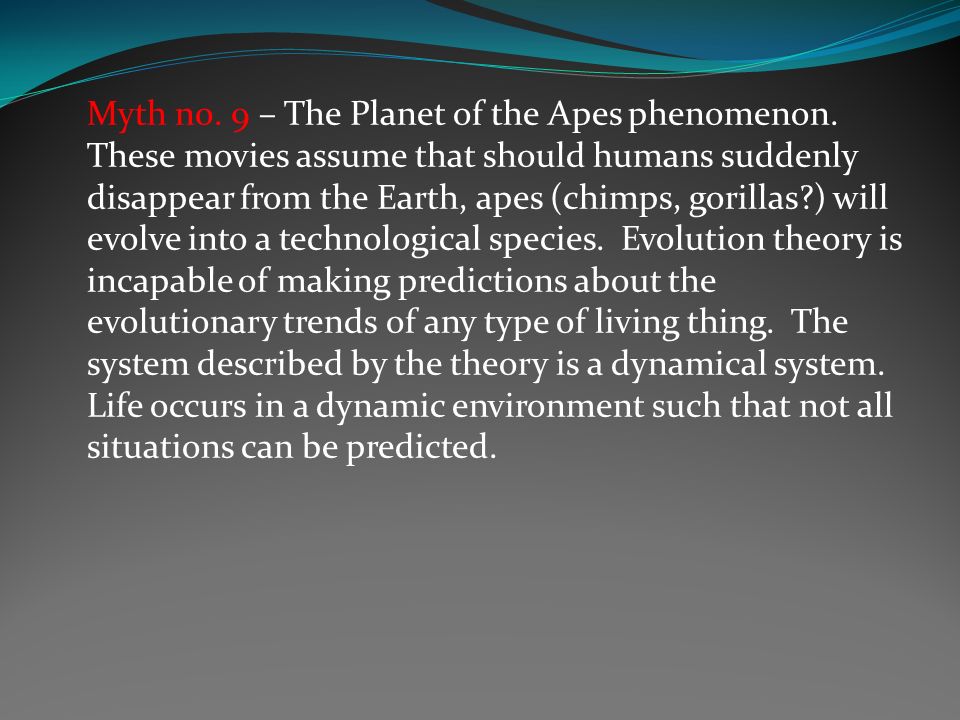 Myth no. 9 – The Planet of the Apes phenomenon. These movies assume that should humans suddenly disappear from the Earth, apes (chimps, gorillas?) will evolve into a technological species. Evolution theory is incapable of making predictions about the evolutionary trends of any type of living thing. The system described by the theory is a dynamical system. Life occurs in a dynamic environment such that not all situations can be predicted.